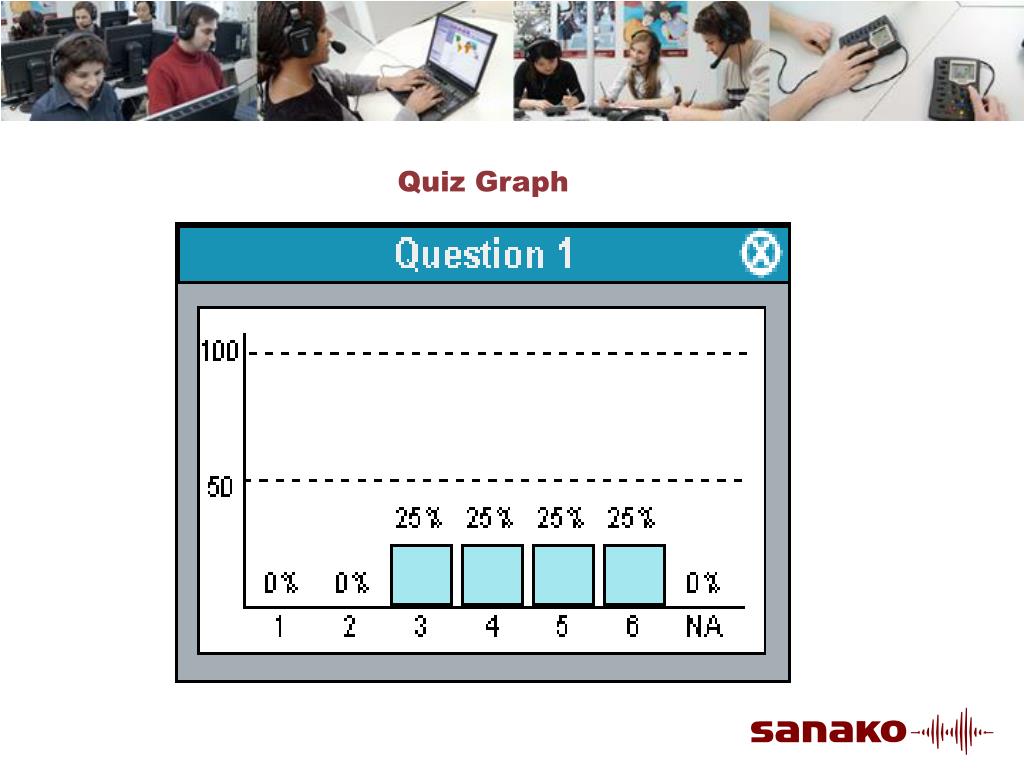 Quiz Graph

Question 1

100

50

0% 0% 25% 25% 25% 25% 0%

1 2 3 4 5 6 NA

sanako